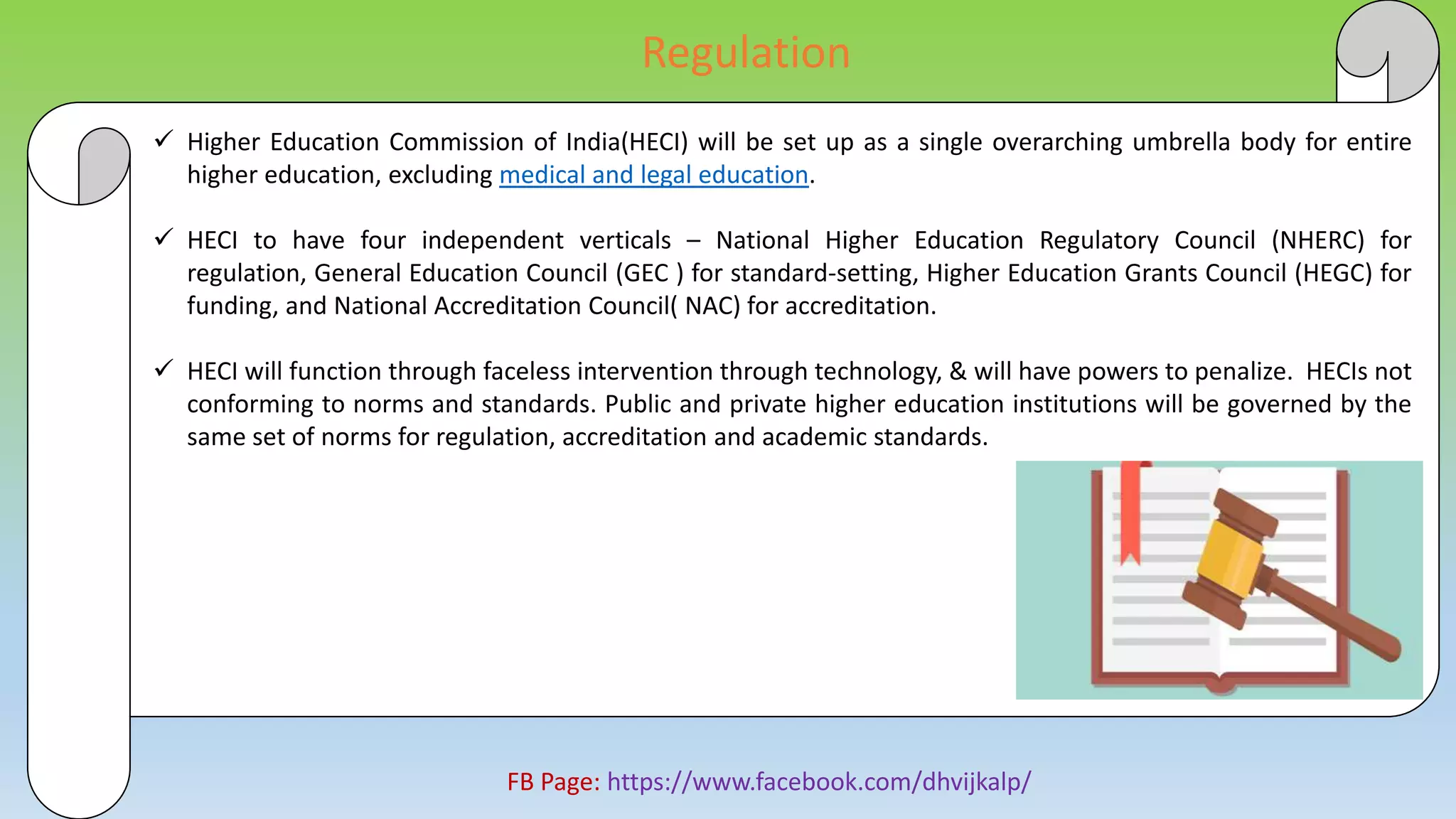 Regulation

✓ Higher Education Commission of India(HECI) will be set up as a single overarching umbrella body for entire higher education, excluding medical and legal education.

✓ HECI to have four independent verticals – National Higher Education Regulatory Council (NHERC) for regulation, General Education Council (GEC ) for standard-setting, Higher Education Grants Council (HEGC) for funding, and National Accreditation Council( NAC) for accreditation.

✓ HECI will function through faceless intervention through technology, & will have powers to penalize. HECIs not conforming to norms and standards. Public and private higher education institutions will be governed by the same set of norms for regulation, accreditation and academic standards.

FB Page: https://www.facebook.com/dhvijkalp/